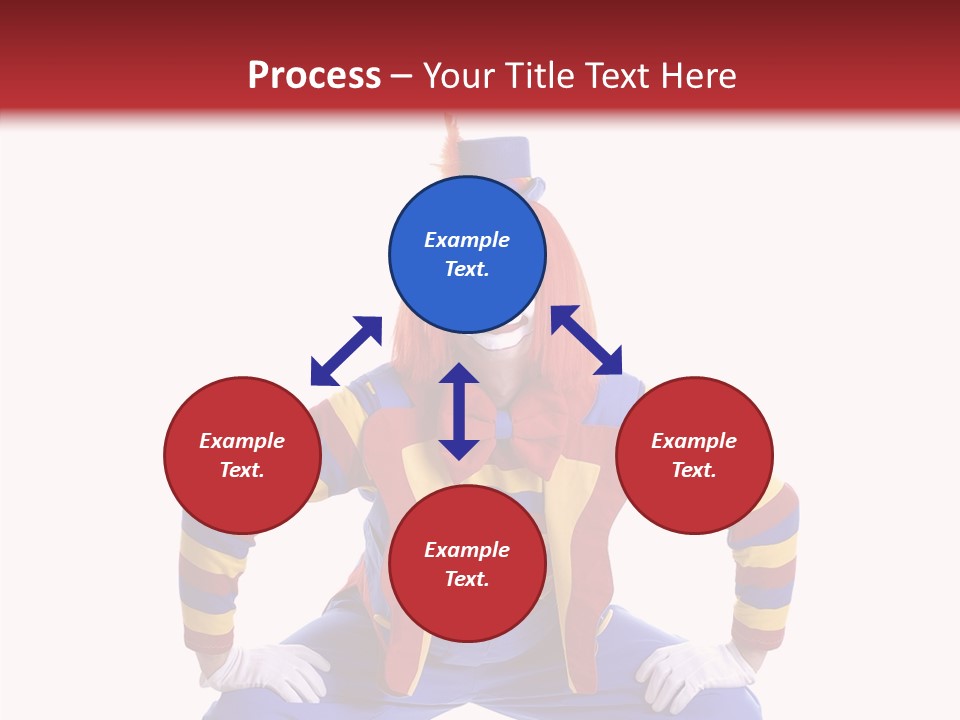 Process – Your Title Text Here

Example Text.

Example Text.

Example Text.

Example Text.